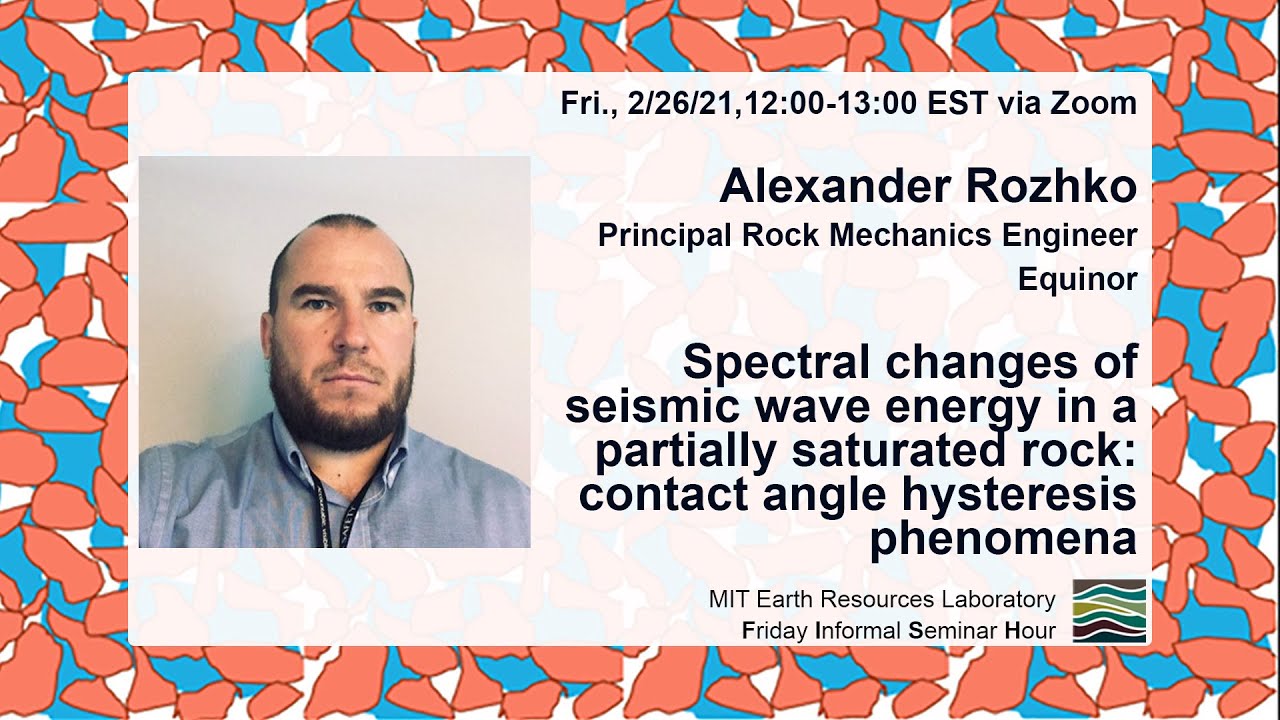 Fri., 2/26/21,12:00-13:00 EST via Zoom

Alexander Rozhko
Principal Rock Mechanics Engineer
Equinor

Spectral changes of seismic wave energy in a partially saturated rock: contact angle hysteresis phenomena

MIT Earth Resources Laboratory
Friday Informal Seminar Hour